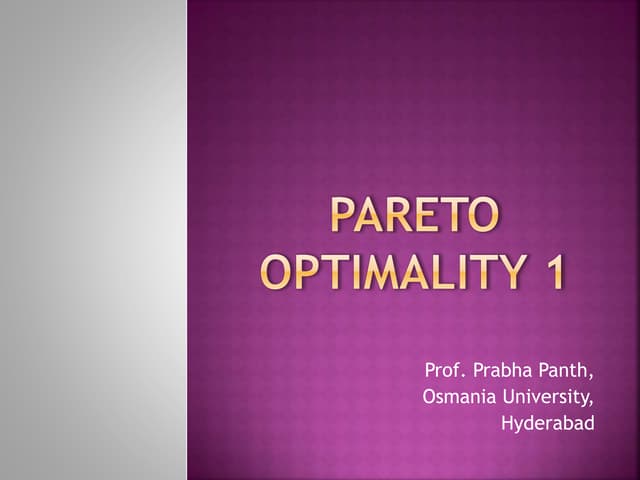 PARETO OPTIMALITY 1

Prof. Prabha Panth,
Osmania University,
Hyderabad